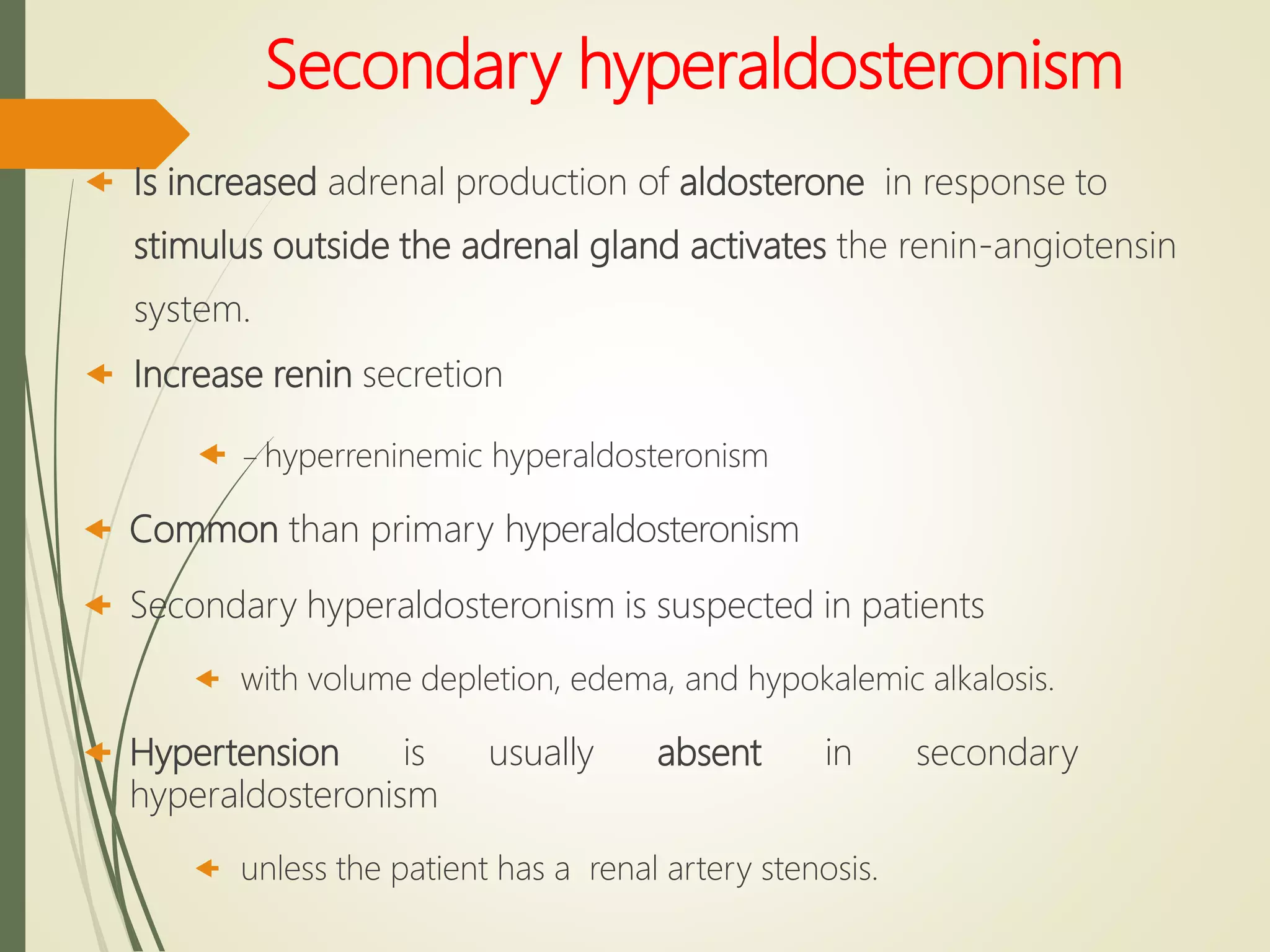 Secondary hyperaldosteronism

Is increased adrenal production of aldosterone in response to stimulus outside the adrenal gland activates the renin-angiotensin system.

Increase renin secretion

– hyperreninemic hyperaldosteronism

Common than primary hyperaldosteronism

Secondary hyperaldosteronism is suspected in patients

with volume depletion, edema, and hypokalemic alkalosis.

Hypertension is usually absent in secondary hyperaldosteronism

unless the patient has a renal artery stenosis.